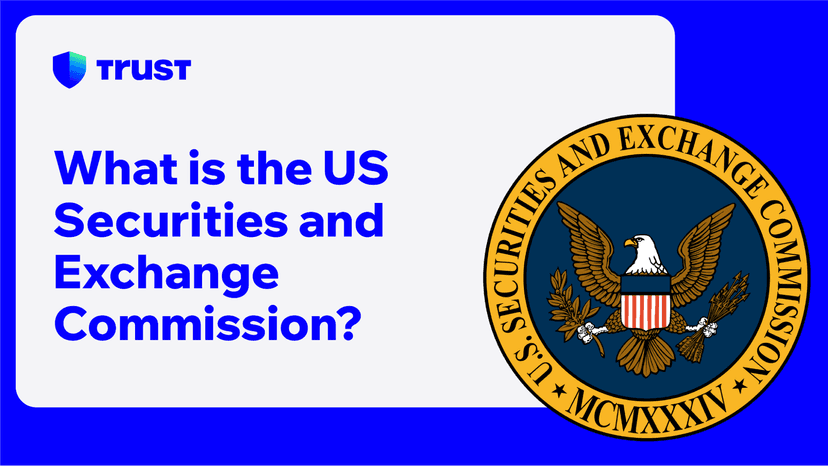 TRUST

What is the US Securities and Exchange Commission?

U.S. SECURITIES AND EXCHANGE COMMISSION

MCMXXXIV